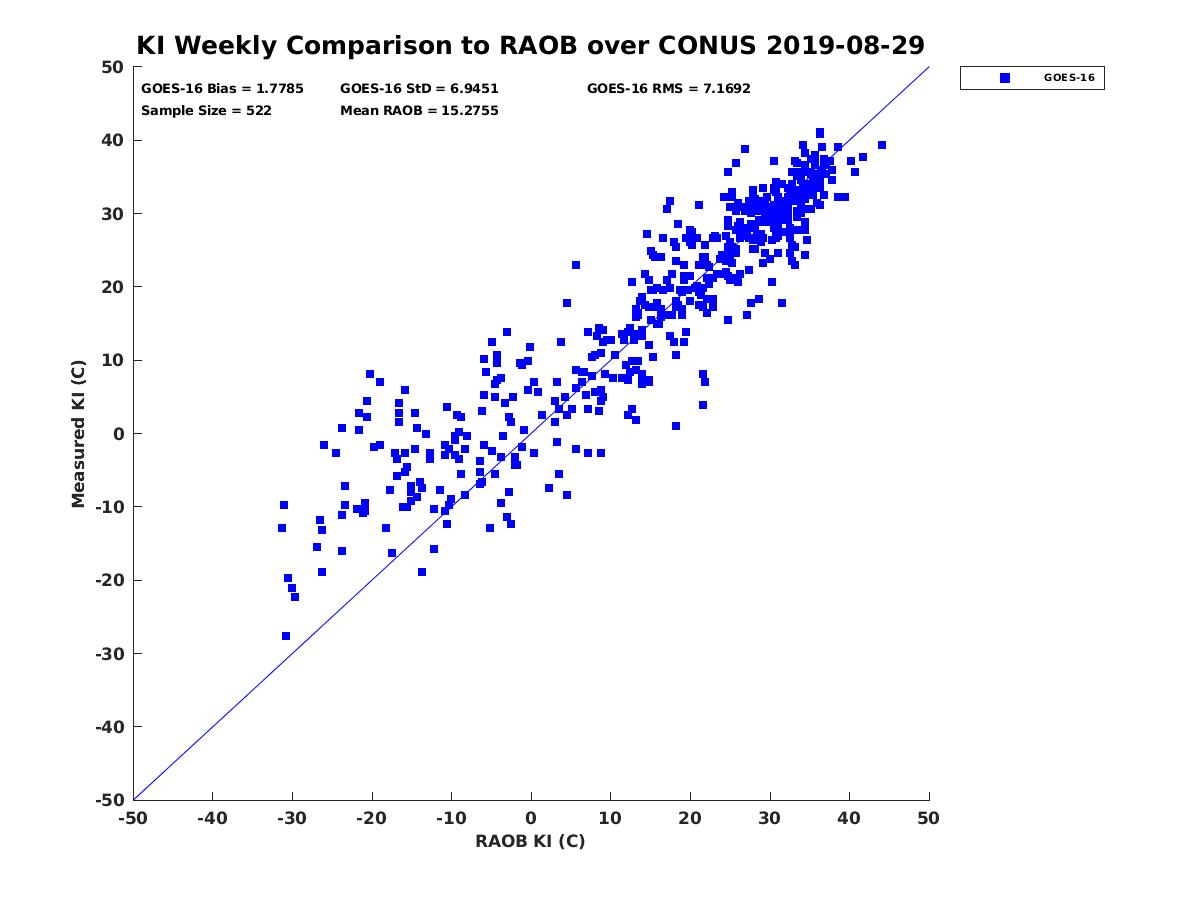 KI Weekly Comparison to RAOB over CONUS 2019-08-29

GOES-16 Bias = 1.7785
GOES-16 StD = 6.9451
GOES-16 RMS = 7.1692
Sample Size = 522
Mean RAOB = 15.2755

GOES-16

Measured KI (C)

50
40
30
20
10
0
-10
-20
-30
-40
-50

-50
-40
-30
-20
-10
0
10
20
30
40
50

RAOB KI (C)